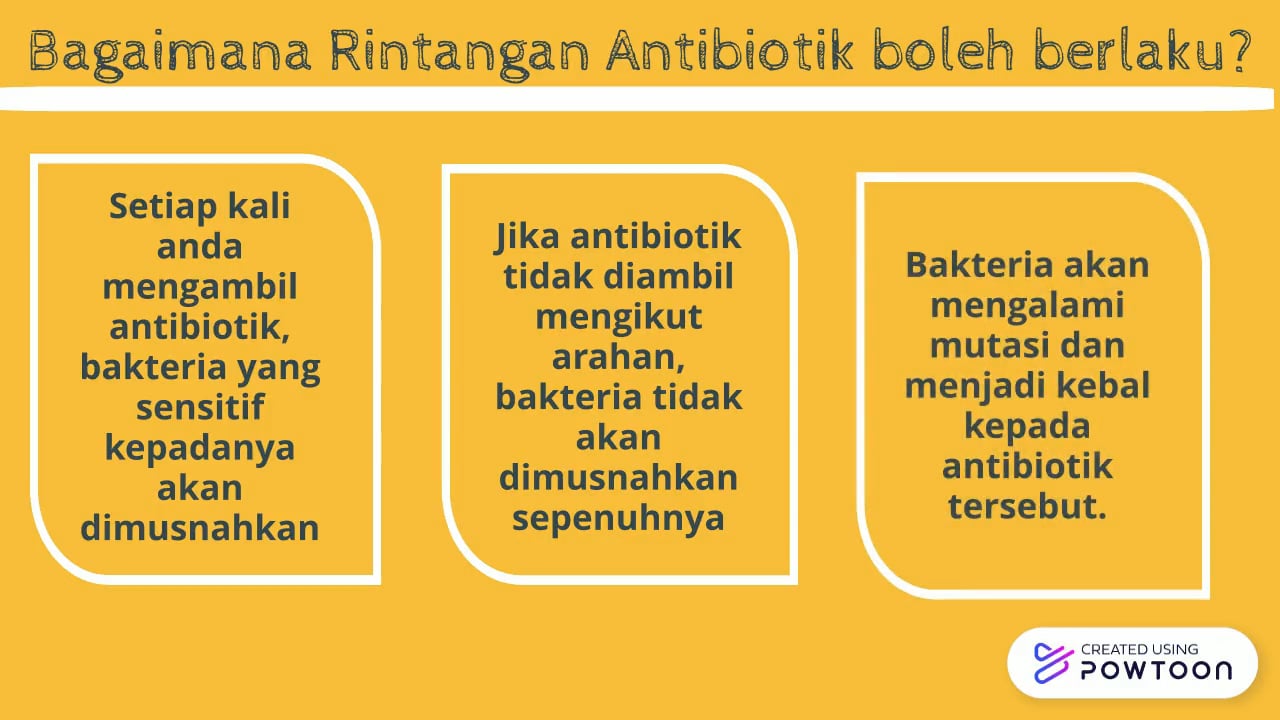 Bagaimana Rintangan Antibiotik boleh berlaku?

Setiap kali anda mengambil antibiotik, bakteria yang sensitif kepadanya akan dimusnahkan

Jika antibiotik tidak diambil mengikut arahan, bakteria tidak akan dimusnahkan sepenuhnya

Bakteria akan mengalami mutasi dan menjadi kebal kepada antibiotik tersebut.

CREATED USING
POWTOON